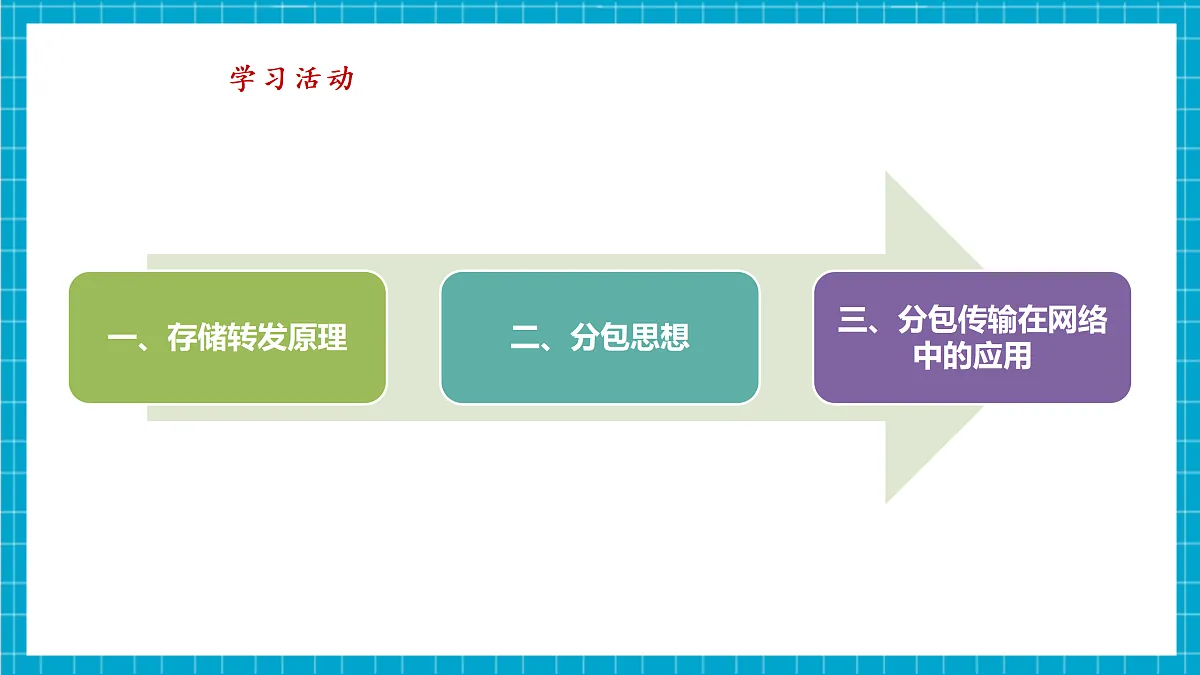 学习活动

一、存储转发原理

二、分包思想

三、分包传输在网络中的应用